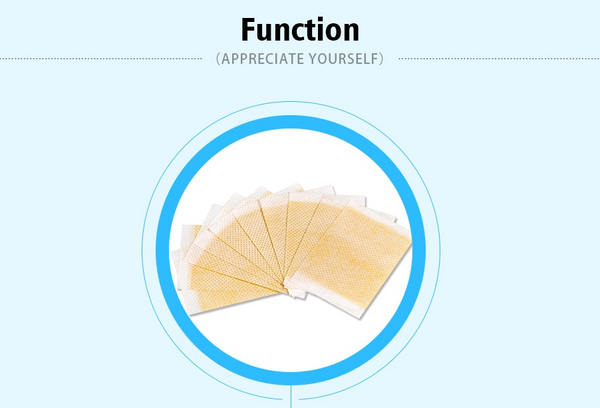 Function

(APPRECIATE YOURSELF)